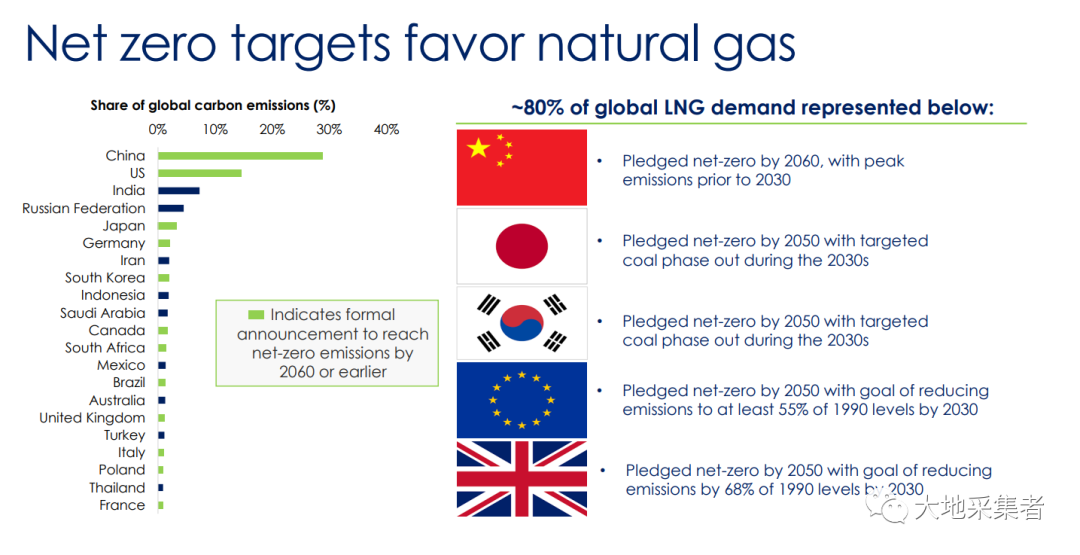 Net zero targets favor natural gas

Share of global carbon emissions (%)

0% 10% 20% 30% 40%

China
US
India
Russian Federation
Japan
Germany
Iran
South Korea
Indonesia
Saudi Arabia
Canada
South Africa
Mexico
Brazil
Australia
United Kingdom
Turkey
Italy
Poland
Thailand
France

Indicates formal announcement to reach net-zero emissions by 2060 or earlier

~80% of global LNG demand represented below:

• Pledged net-zero by 2060, with peak emissions prior to 2030

• Pledged net-zero by 2050 with targeted coal phase out during the 2030s

• Pledged net-zero by 2050 with targeted coal phase out during the 2030s

• Pledged net-zero by 2050 with goal of reducing emissions to at least 55% of 1990 levels by 2030

• Pledged net-zero by 2050 with goal of reducing emissions by 68% of 1990 levels by 2030

大地采集者